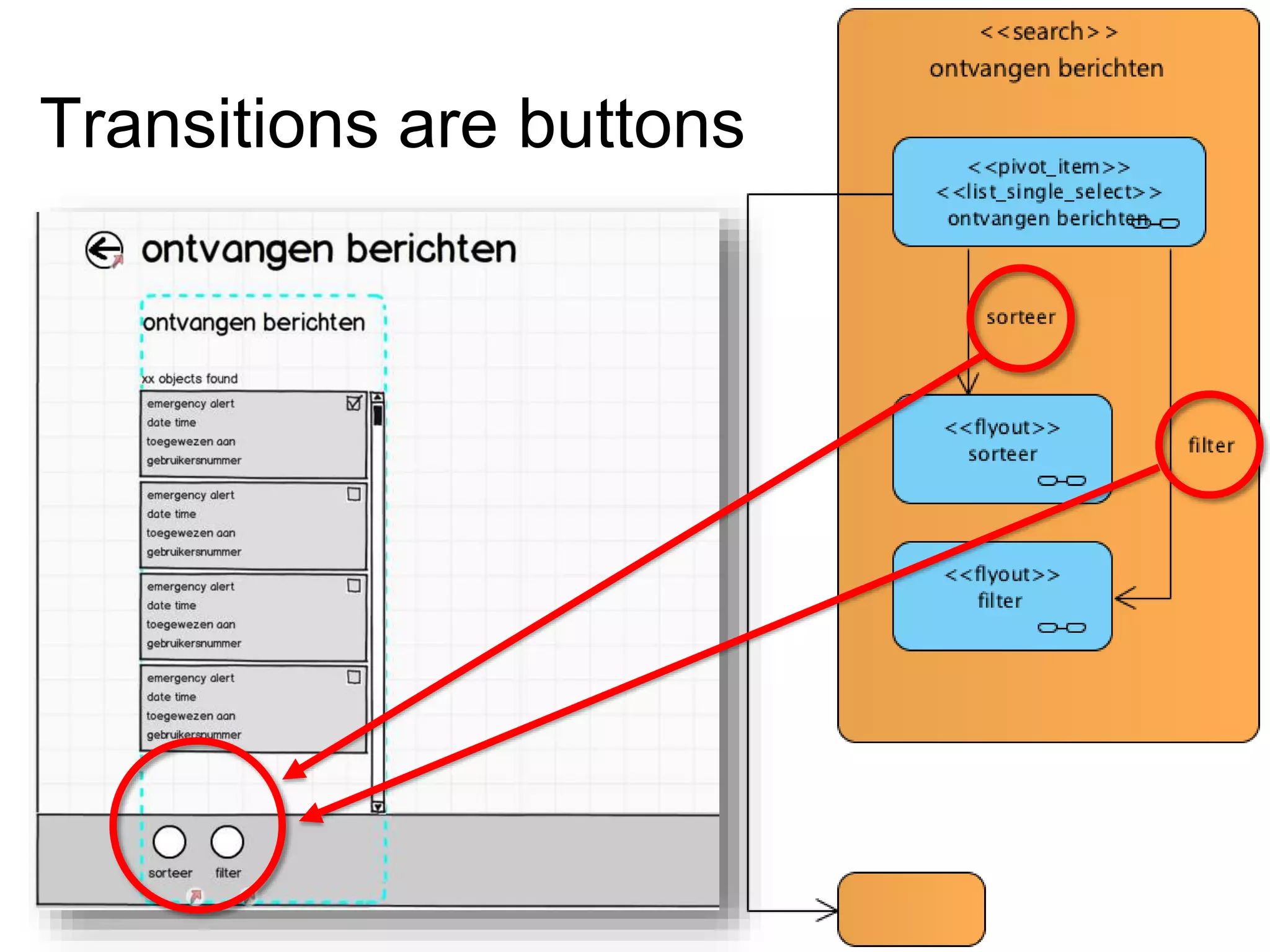 Transitions are buttons

ontvangen berichten

ontvangen berichten

xx objects found

emergency alert
date time
toegewezen aan
gebruikersnummer

emergency alert
date time
toegewezen aan
gebruikersnummer

emergency alert
date time
toegewezen aan
gebruikersnummer

emergency alert
date time
toegewezen aan
gebruikersnummer

sorteer
filter

<<search>>
ontvangen berichten

<<pivot_item>>
<<list_single_select>>
ontvangen berichten

sorteer

<<flyout>>
sorteer

filter

<<flyout>>
filter